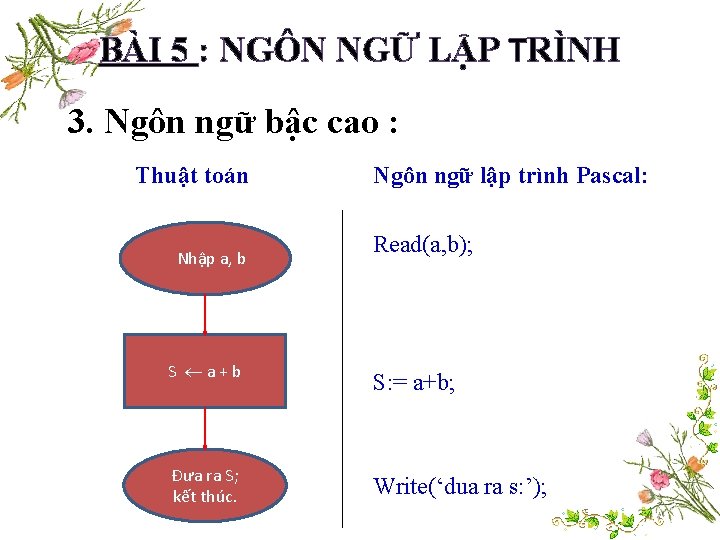 BÀI 5 : NGÔN NGỮ LẬP TRÌNH

3. Ngôn ngữ bậc cao :

Thuật toán

Nhập a, b

S $\leftarrow$ a + b

Đưa ra S;
kết thúc.

Ngôn ngữ lập trình Pascal:

Read(a,b);

S:= a+b;

Write(‘dua ra s:’);